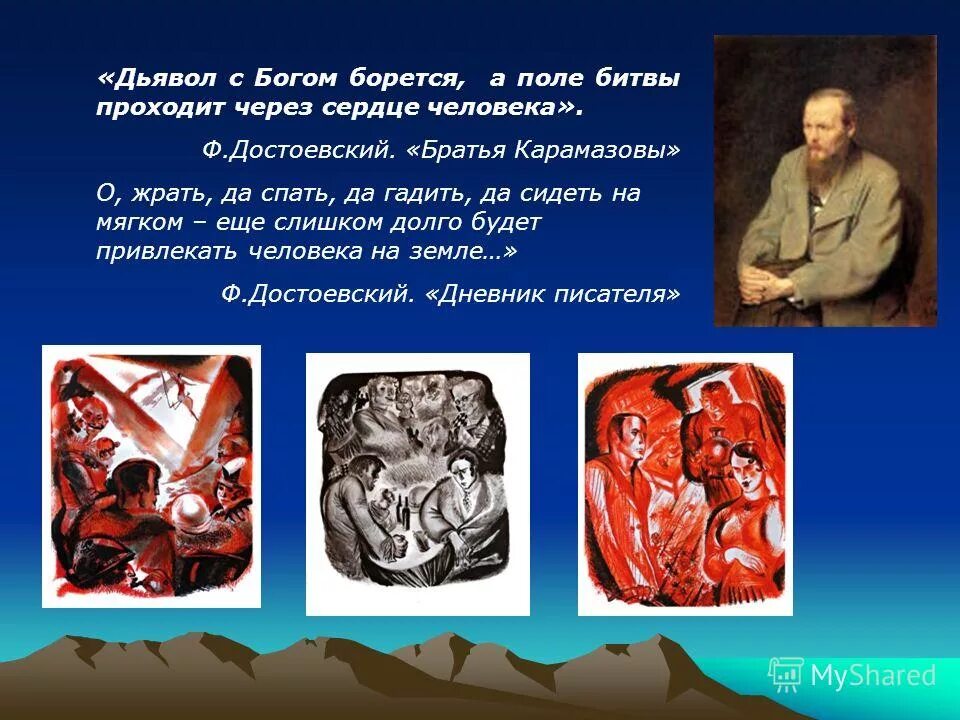 «Дьявол с Богом борется, а поле битвы проходит через сердце человека».

Ф.Достоевский. «Братья Карамазовы»

О, жрать, да спать, да гадить, да сидеть на мягком – еще слишком долго будет привлекать человека на земле…»

Ф.Достоевский. «Дневник писателя»

MyShared